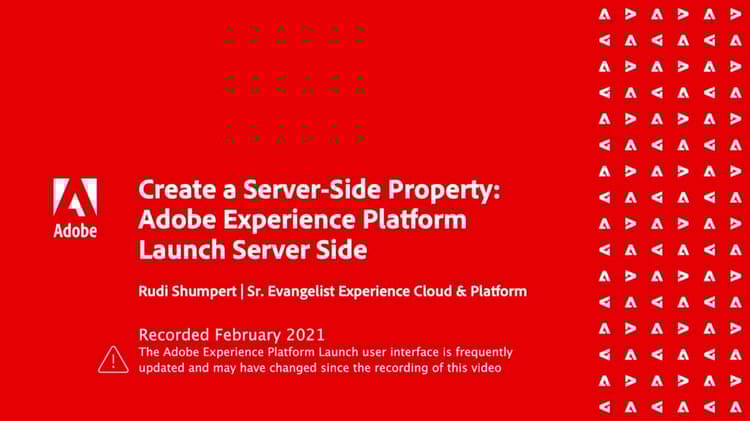 Adobe

Create a Server-Side Property: Adobe Experience Platform Launch Server Side

Rudi Shumpert | Sr. Evangelist Experience Cloud & Platform

Recorded February 2021

The Adobe Experience Platform Launch user interface is frequently updated and may have changed since the recording of this video